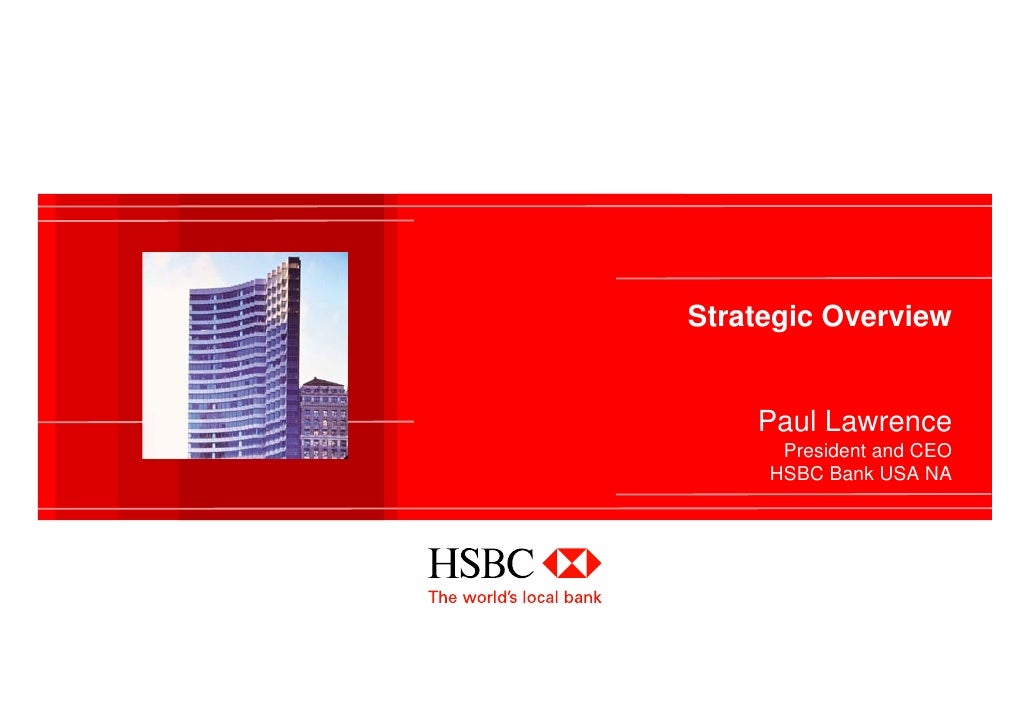 Strategic Overview

Paul Lawrence
President and CEO
HSBC Bank USA NA

HSBC
The world's local bank